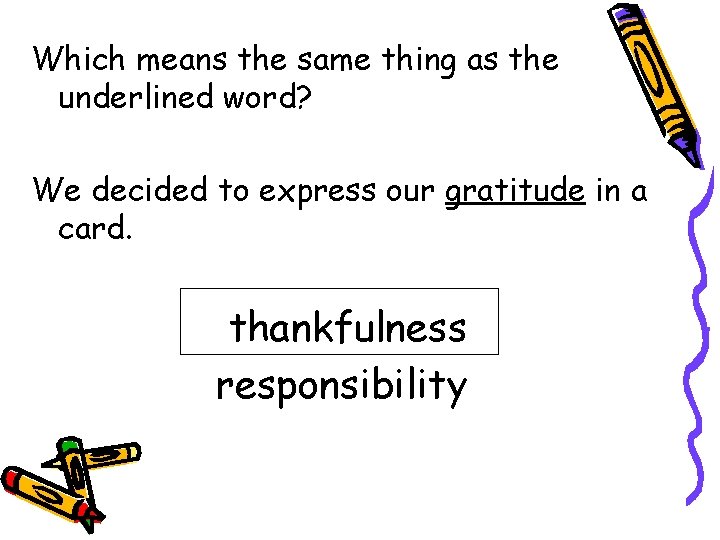 Which means the same thing as the underlined word?

We decided to express our gratitude in a card.

thankfulness

responsibility